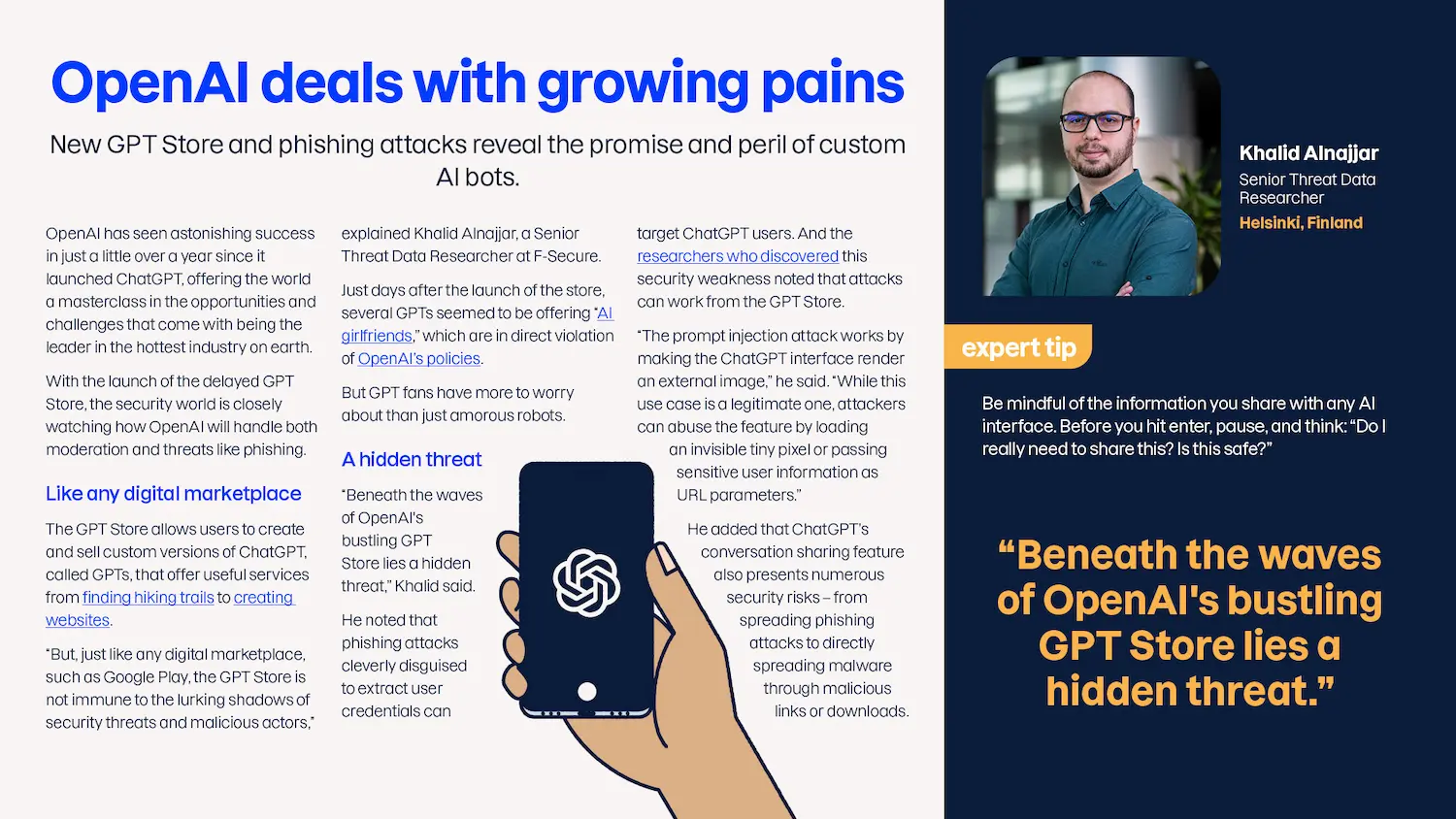 OpenAI deals with growing pains

New GPT Store and phishing attacks reveal the promise and peril of custom AI bots.

OpenAI has seen astonishing success in just a little over a year since it launched ChatGPT, offering the world a masterclass in the opportunities and challenges that come with being the leader in the hottest industry on earth.

With the launch of the delayed GPT Store, the security world is closely watching how OpenAI will handle both moderation and threats like phishing.

Like any digital marketplace

The GPT Store allows users to create and sell custom versions of ChatGPT, called GPTs, that offer useful services from finding hiking trails to creating websites.

"But, just like any digital marketplace, such as Google Play, the GPT Store is not immune to the lurking shadows of security threats and malicious actors," explained Khalid Alnajjar, a Senior Threat Data Researcher at F-Secure.

Just days after the launch of the store, several GPTs seemed to be offering "AI girlfriends," which are in direct violation of OpenAI's policies.

But GPT fans have more to worry about than just amorous robots.

A hidden threat

"Beneath the waves of OpenAI's bustling GPT Store lies a hidden threat," Khalid said.

He noted that phishing attacks cleverly disguised to extract user credentials can target ChatGPT users. And the researchers who discovered this security weakness noted that attacks can work from the GPT Store.

"The prompt injection attack works by making the ChatGPT interface render an external image," he said. "While this use case is a legitimate one, attackers can abuse the feature by loading an invisible tiny pixel or passing sensitive user information as URL parameters."

He added that ChatGPT's conversation sharing feature also presents numerous security risks – from spreading phishing attacks to directly spreading malware through malicious links or downloads.

Khalid Alnajjar
Senior Threat Data Researcher
Helsinki, Finland

expert tip

Be mindful of the information you share with any AI interface. Before you hit enter, pause, and think: "Do I really need to share this? Is this safe?"

"Beneath the waves of OpenAI's bustling GPT Store lies a hidden threat."